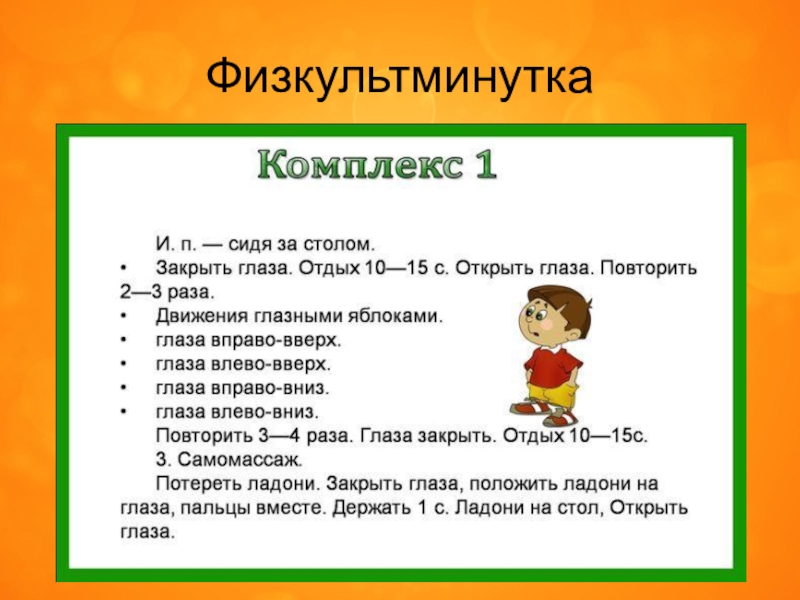 Физкультминутка

Комплекс 1

И. п. — сидя за столом.

• Закрыть глаза. Отдых 10—15 с. Открыть глаза. Повторить 2—3 раза.
• Движения глазными яблоками.
• глаза вправо-вверх.
• глаза влево-вверх.
• глаза вправо-вниз.
• глаза влево-вниз.

Повторить 3—4 раза. Глаза закрыть. Отдых 10—15с.

3. Самомассаж.

Потереть ладони. Закрыть глаза, положить ладони на глаза, пальцы вместе. Держать 1 с. Ладони на стол, Открыть глаза.